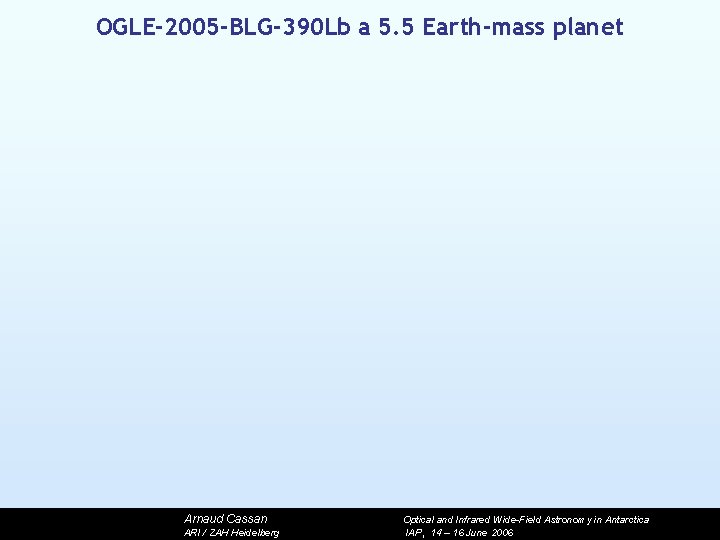 OGLE-2005-BLG-390Lb a 5.5 Earth-mass planet

Arnaud Cassan
ARI / ZAH Heidelberg

Optical and Infrared Wide-Field Astronom y in Antarctica
IAP, 14 – 16 June 2006